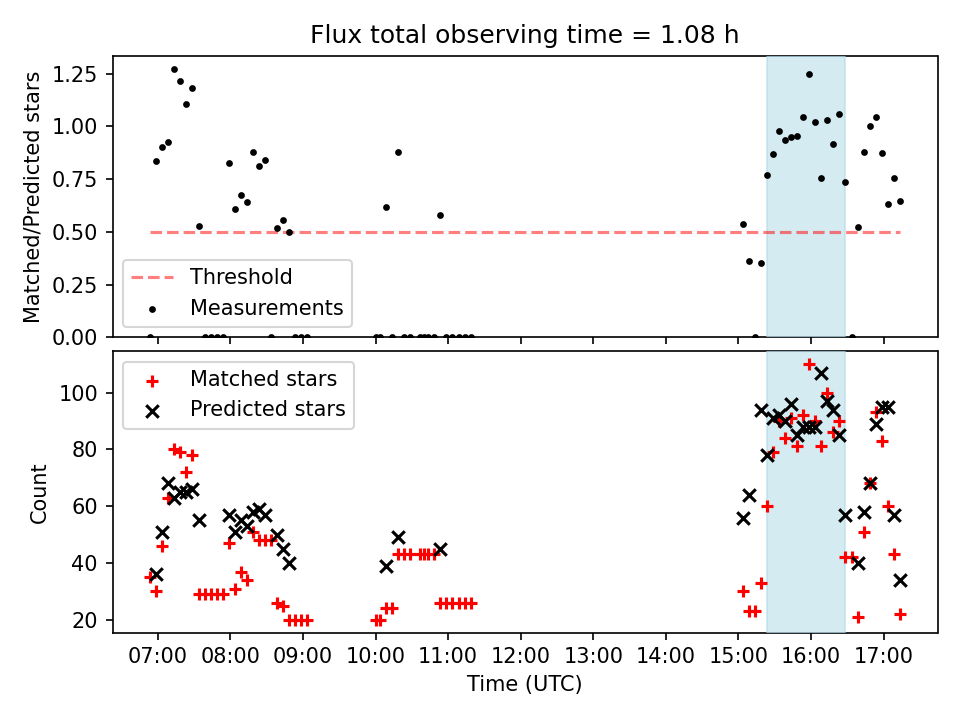 Flux total observing time = 1.08 h

Matched/Predicted stars

1.25
1.00
0.75
0.50
0.25
0.00

Threshold
Measurements

Count

100
80
60
40
20

Matched stars
Predicted stars

07:00 08:00 09:00 10:00 11:00 12:00 13:00 14:00 15:00 16:00 17:00

Time (UTC)